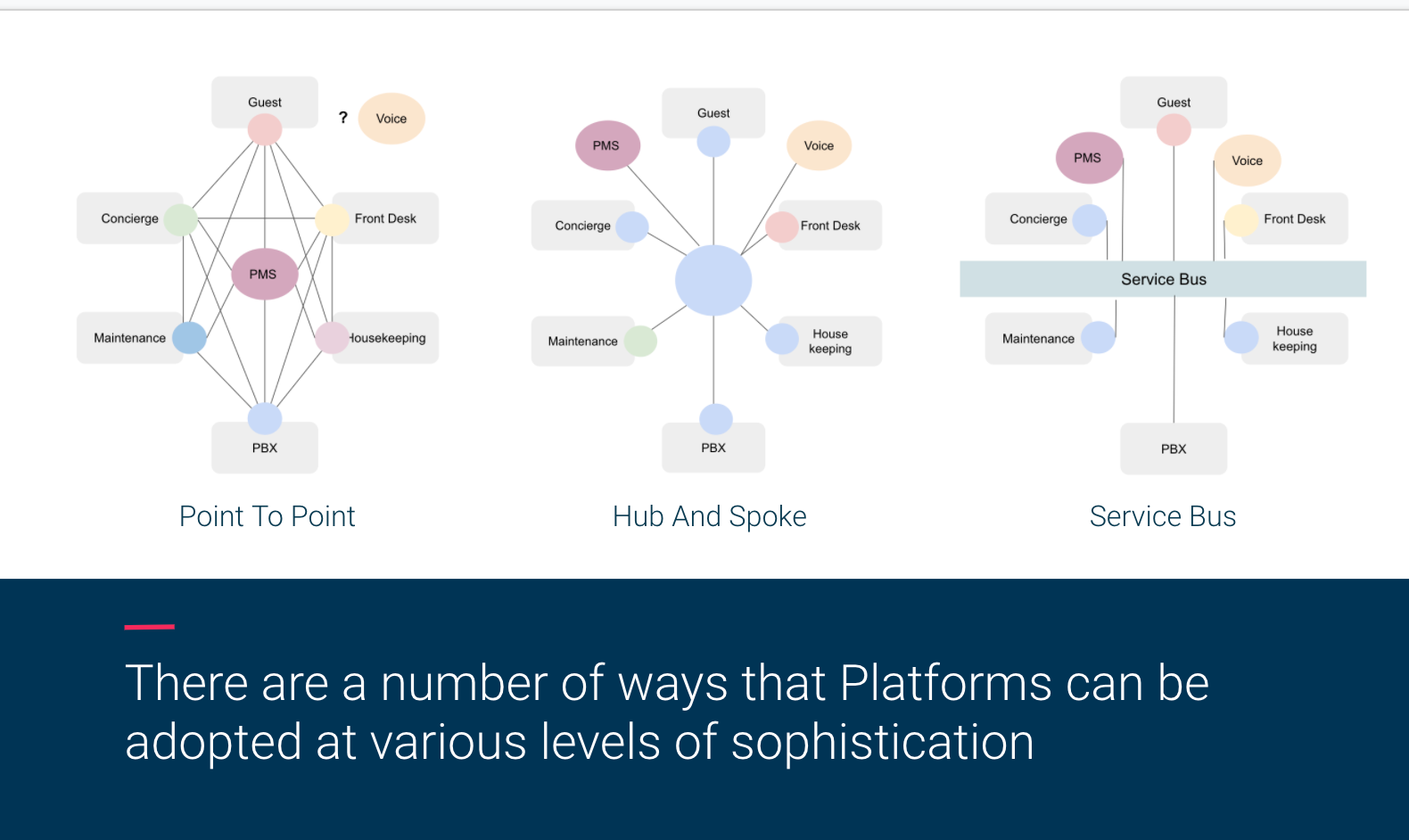 Guest
?
Voice
Concierge
Front Desk
PMS
Maintenance
Housekeeping
PBX

Point To Point

Guest
PMS
Voice
Concierge
Front Desk
Maintenance
House keeping
PBX

Hub And Spoke

Guest
PMS
Voice
Concierge
Front Desk
Service Bus
Maintenance
House keeping
PBX

Service Bus

There are a number of ways that Platforms can be adopted at various levels of sophistication